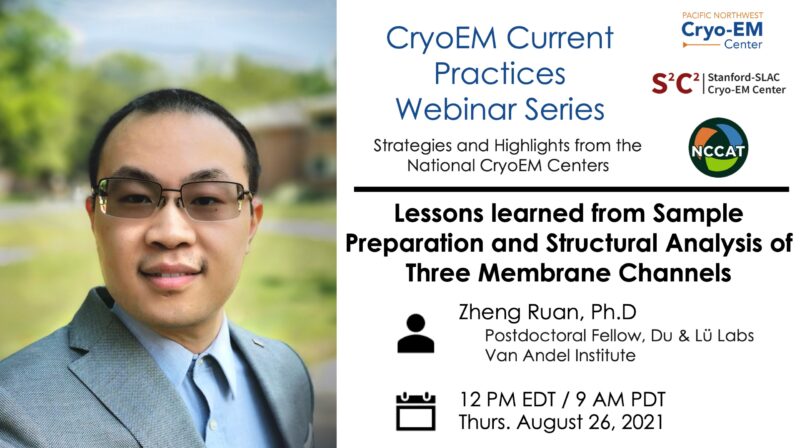 CryoEM Current Practices Webinar Series

Strategies and Highlights from the National CryoEM Centers

PACIFIC NORTHWEST
Cryo-EM
Center

$S^2C^2$ Stanford-SLAC Cryo-EM Center

NCCAT

Lessons learned from Sample Preparation and Structural Analysis of Three Membrane Channels

Zheng Ruan, Ph.D
Postdoctoral Fellow, Du & Lü Labs
Van Andel Institute

12 PM EDT / 9 AM PDT
Thurs. August 26, 2021